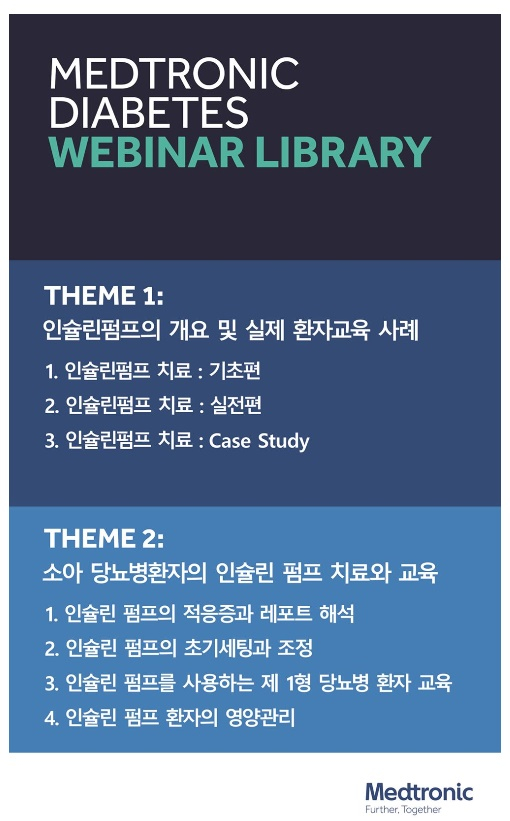 MEDTRONIC DIABETES
WEBINAR LIBRARY

THEME 1:
인슐린펌프의 개요 및 실제 환자교육 사례

1. 인슐린펌프 치료 : 기초편
2. 인슐린펌프 치료 : 실전편
3. 인슐린펌프 치료 : Case Study

THEME 2:
소아 당뇨병환자의 인슐린 펌프 치료와 교육

1. 인슐린 펌프의 적응증과 레포트 해석
2. 인슐린 펌프의 초기세팅과 조정
3. 인슐린 펌프를 사용하는 제 1형 당뇨병 환자 교육
4. 인슐린 펌프 환자의 영양관리

Medtronic
Further, Together